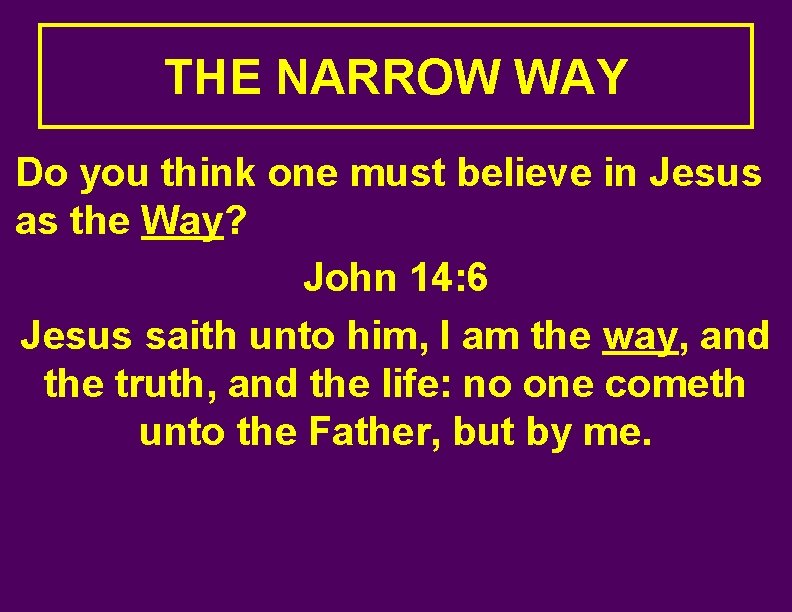 THE NARROW WAY

Do you think one must believe in Jesus as the Way?

John 14:6

Jesus saith unto him, I am the way, and the truth, and the life: no one cometh unto the Father, but by me.